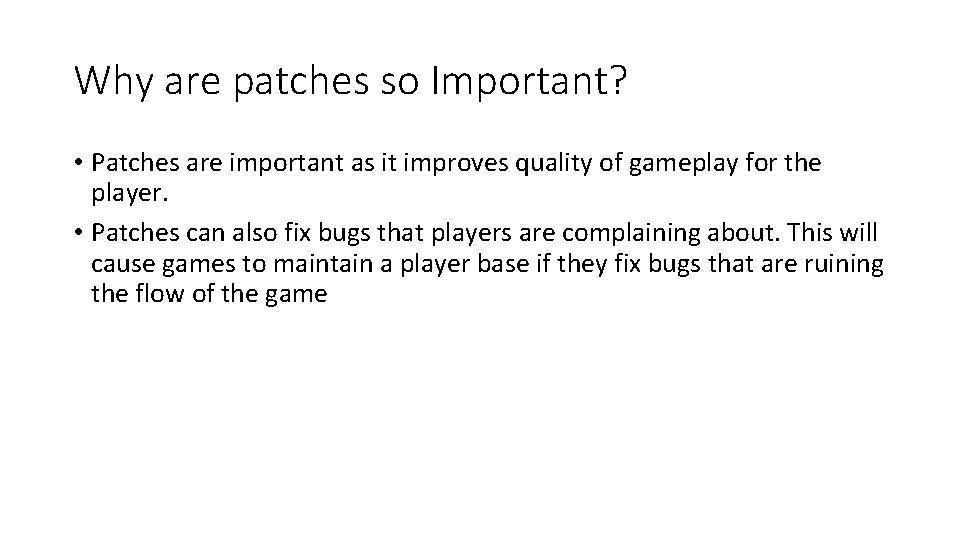 Why are patches so Important?

• Patches are important as it improves quality of gameplay for the player.

• Patches can also fix bugs that players are complaining about. This will cause games to maintain a player base if they fix bugs that are ruining the flow of the game